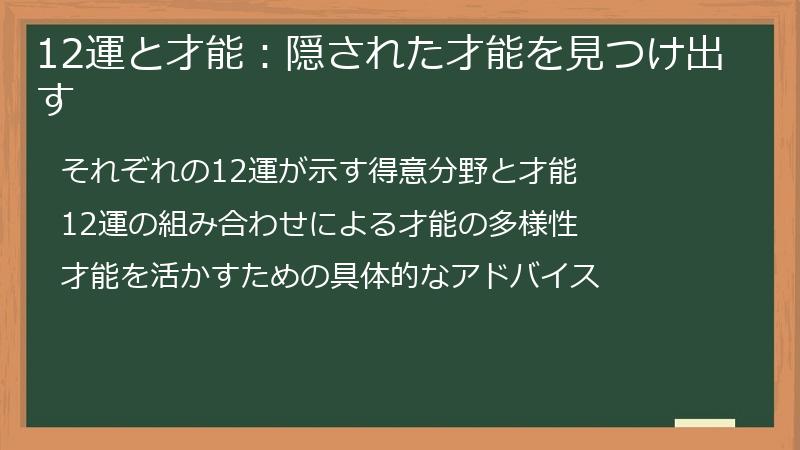 12運と才能：隠された才能を見つけ出す

それぞれの12運が示す得意分野と才能

12運の組み合わせによる才能の多様性

才能を活かすための具体的なアドバイス